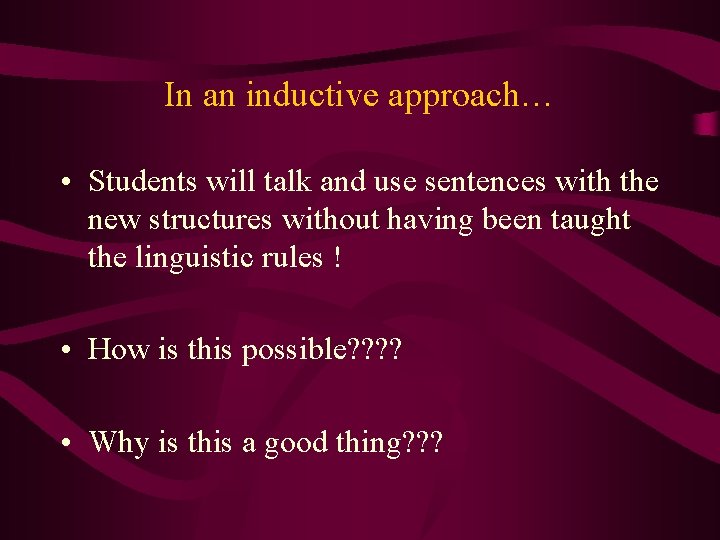 In an inductive approach…

• Students will talk and use sentences with the new structures without having been taught the linguistic rules !

• How is this possible????

• Why is this a good thing???